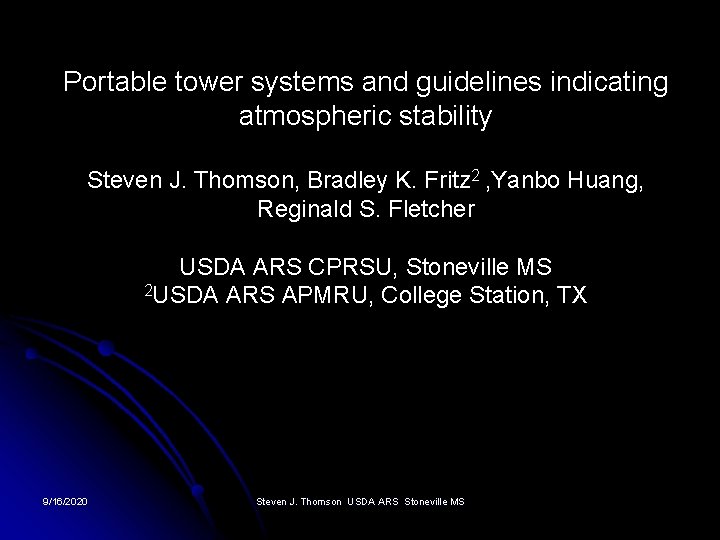 Portable tower systems and guidelines indicating atmospheric stability

Steven J. Thomson, Bradley K. Fritz$^2$ ,Yanbo Huang, Reginald S. Fletcher

USDA ARS CPRSU, Stoneville MS
$^2$USDA ARS APMRU, College Station, TX

9/16/2020

Steven J. Thomson USDA ARS Stoneville MS